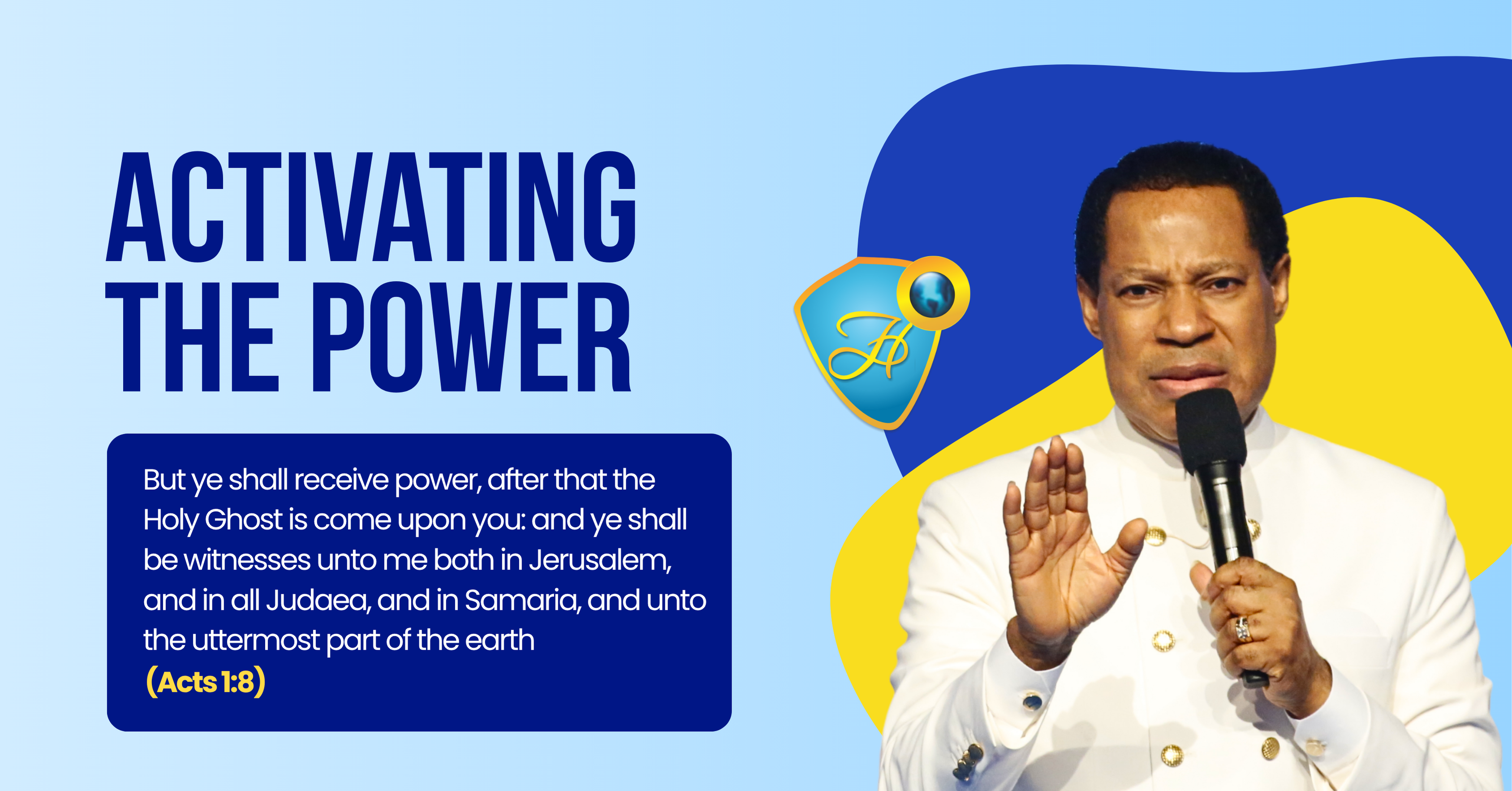 ACTIVATING THE POWER

But ye shall receive power, after that the Holy Ghost is come upon you: and ye shall be witnesses unto me both in Jerusalem, and in all Judaea, and in Samaria, and unto the uttermost part of the earth

(Acts 1:8)